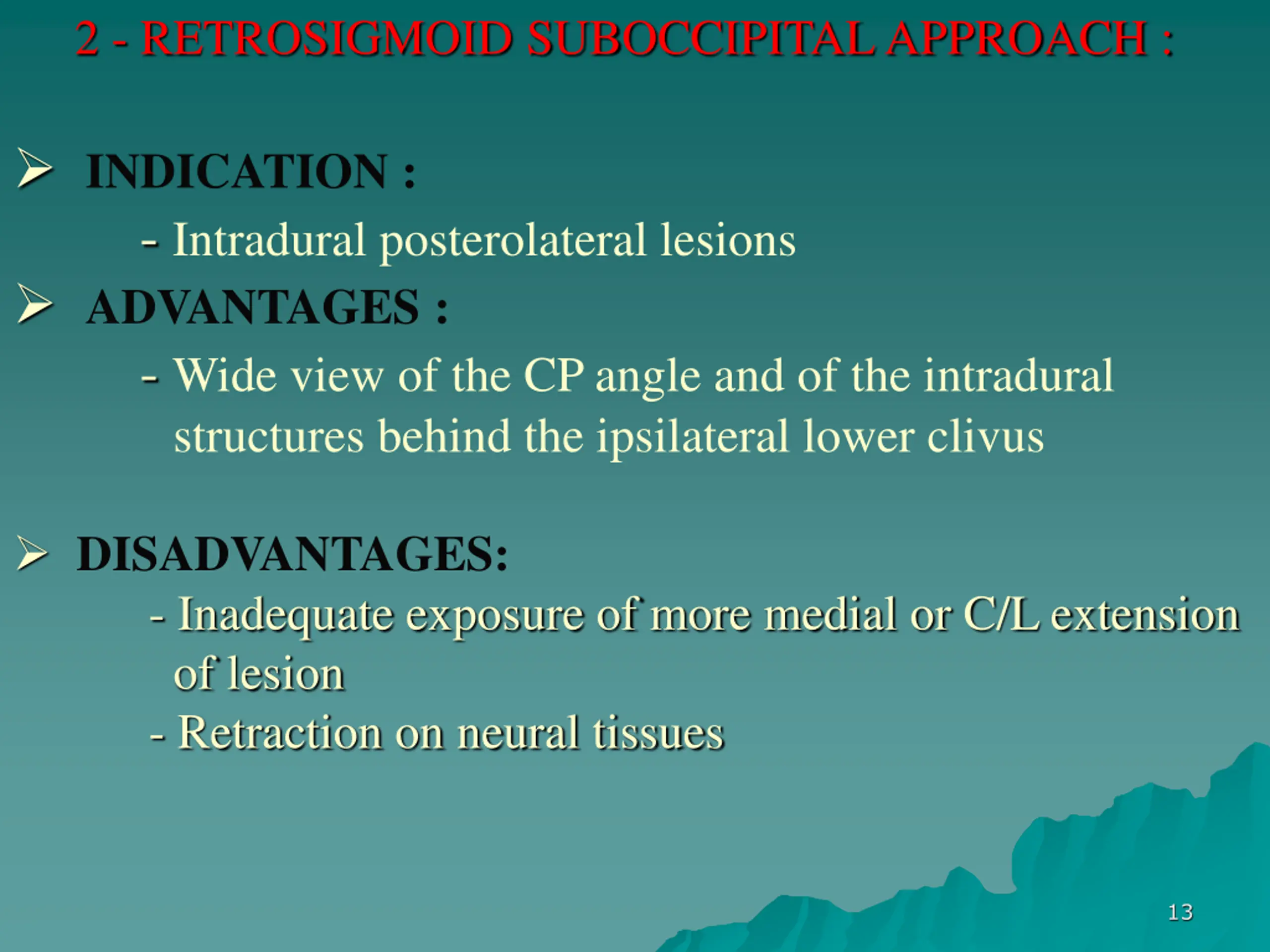 2 - RETROSIGMOID SUBOCCIPITAL APPROACH :

➢ INDICATION :

- Intradural posterolateral lesions

➢ ADVANTAGES :

- Wide view of the CP angle and of the intradural structures behind the ipsilateral lower clivus

➢ DISADVANTAGES:

- Inadequate exposure of more medial or C/L extension of lesion

- Retraction on neural tissues

13